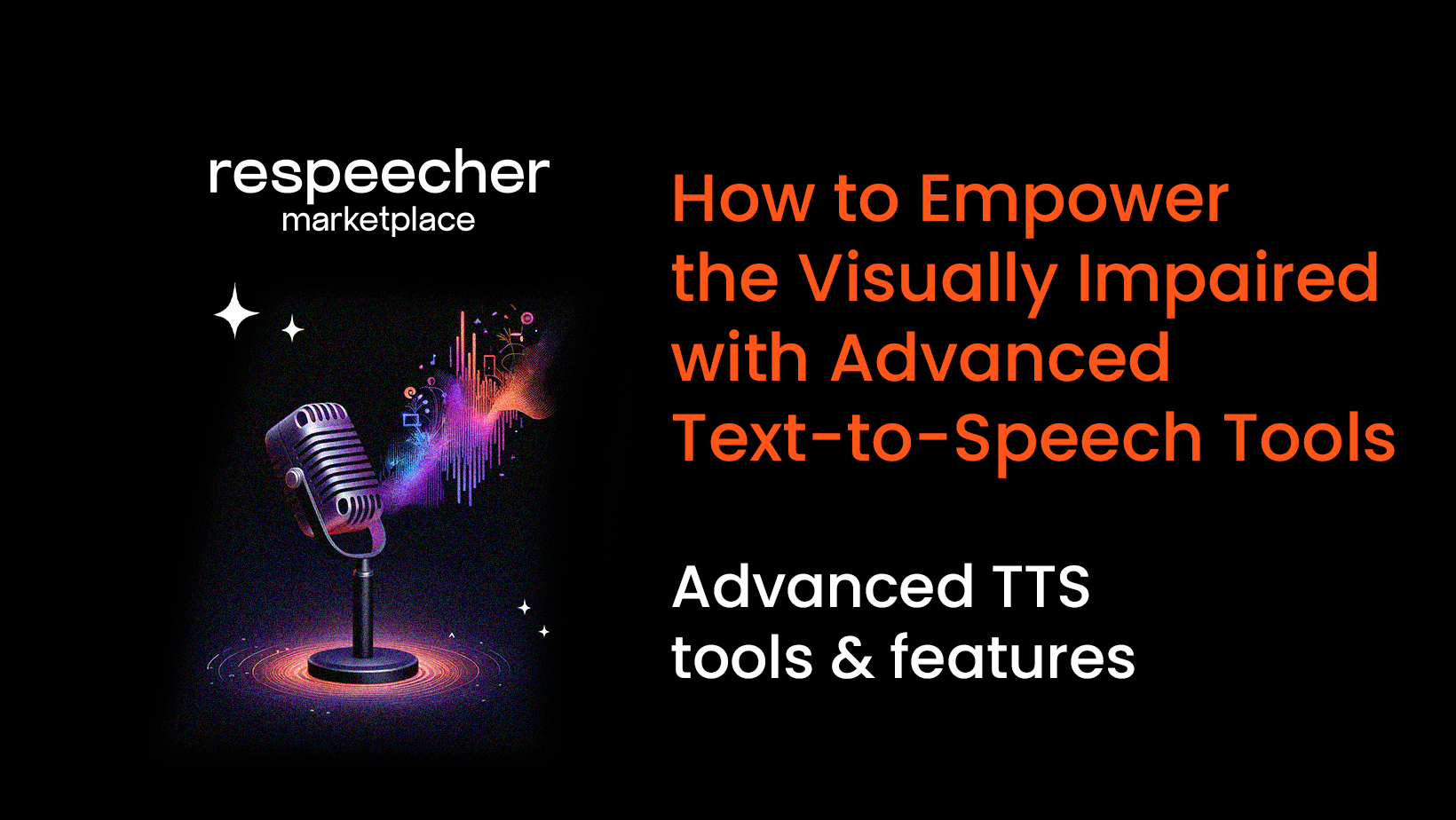 respeecher
marketplace

How to Empower the Visually Impaired with Advanced Text-to-Speech Tools

Advanced TTS tools & features